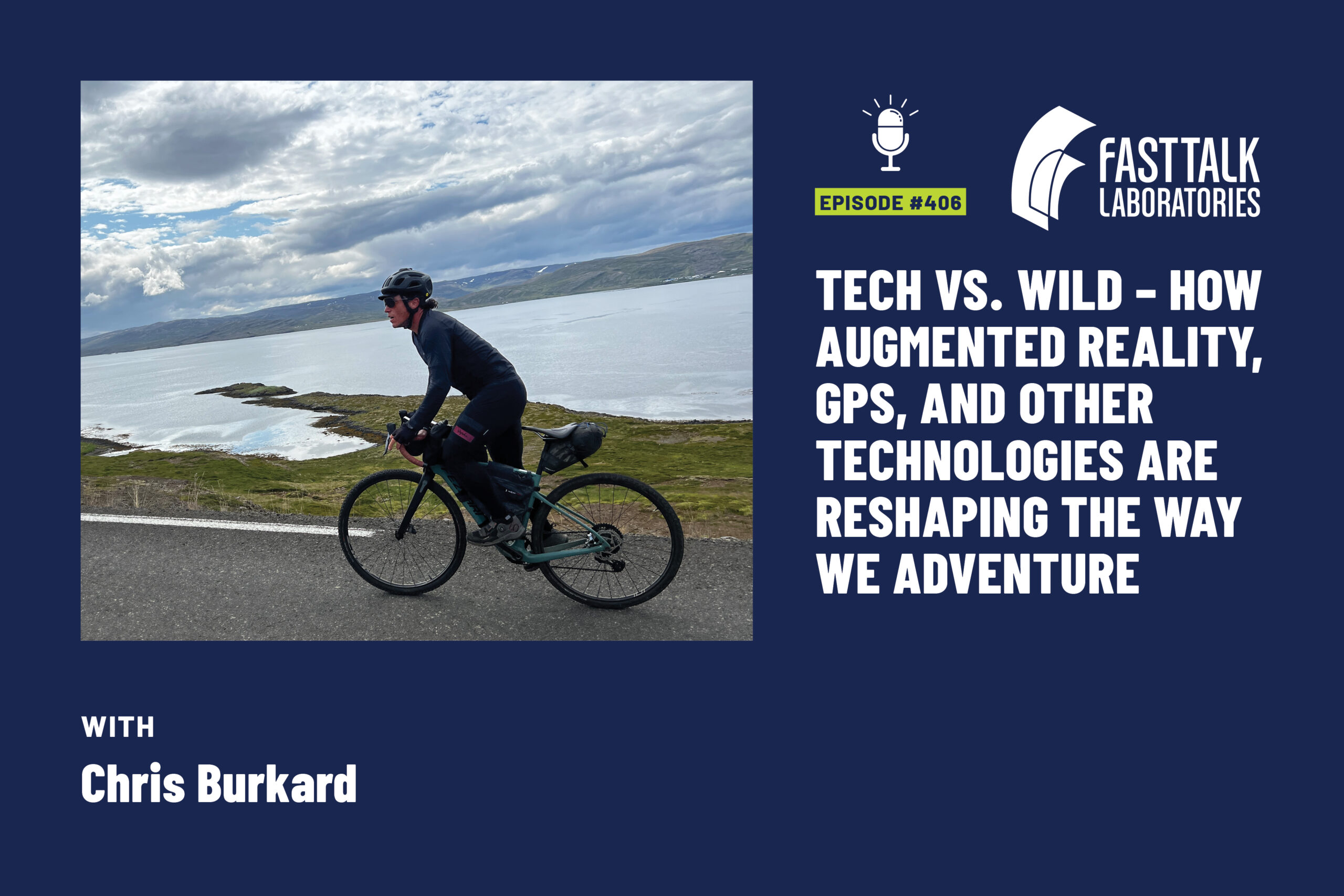 EPISODE #406

FAST TALK LABORATORIES

TECH VS. WILD – HOW AUGMENTED REALITY, GPS, AND OTHER TECHNOLOGIES ARE RESHAPING THE WAY WE ADVENTURE

WITH

Chris Burkard